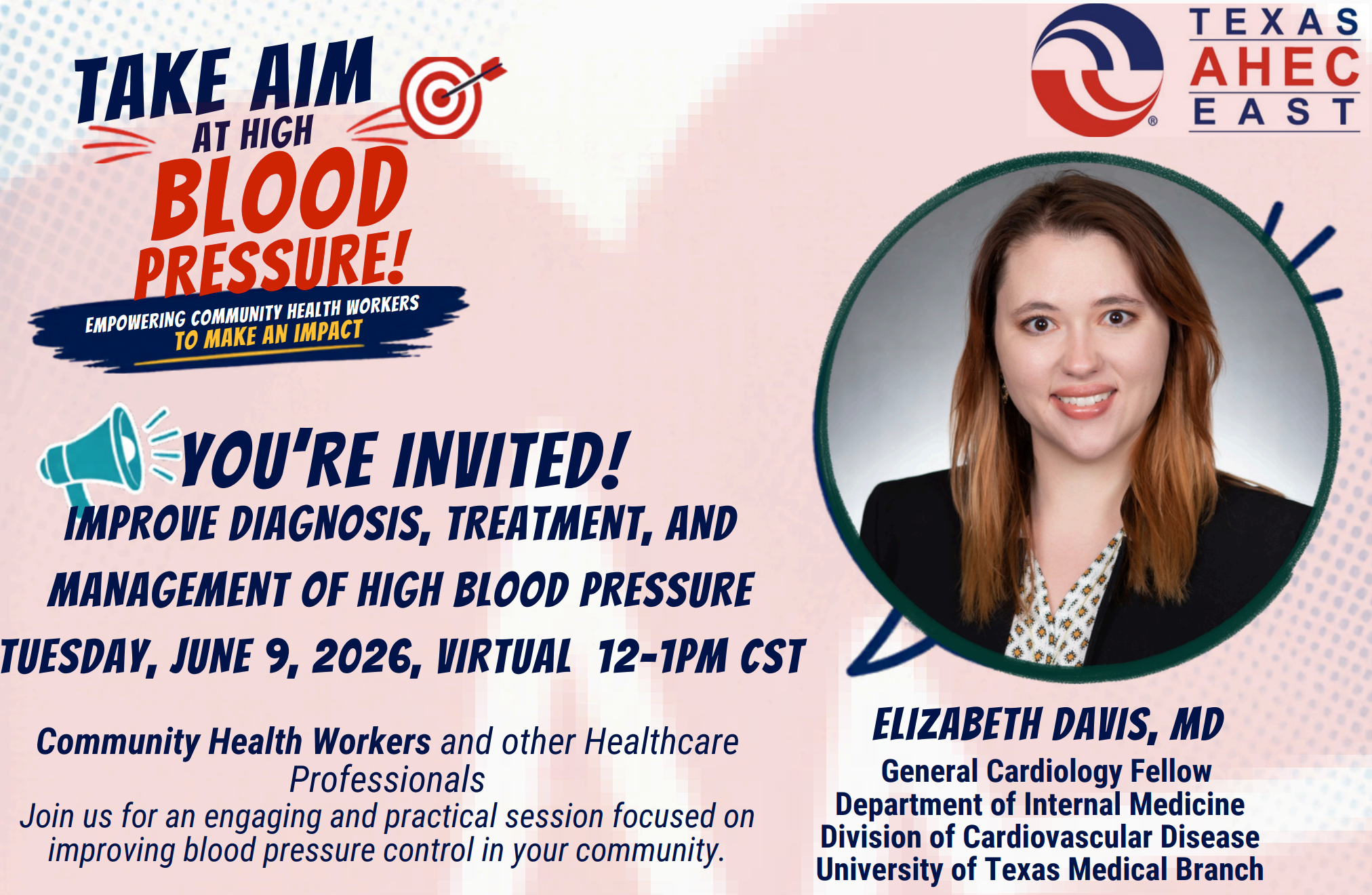 TAKE AIM AT HIGH BLOOD PRESSURE!

EMPOWERING COMMUNITY HEALTH WORKERS TO MAKE AN IMPACT

TEXAS AHEC EAST

YOU'RE INVITED!

IMPROVE DIAGNOSIS, TREATMENT, AND MANAGEMENT OF HIGH BLOOD PRESSURE

TUESDAY, JUNE 9, 2026, VIRTUAL 12-1PM CST

Community Health Workers and other Healthcare Professionals
Join us for an engaging and practical session focused on improving blood pressure control in your community.

ELIZABETH DAVIS, MD
General Cardiology Fellow
Department of Internal Medicine
Division of Cardiovascular Disease
University of Texas Medical Branch